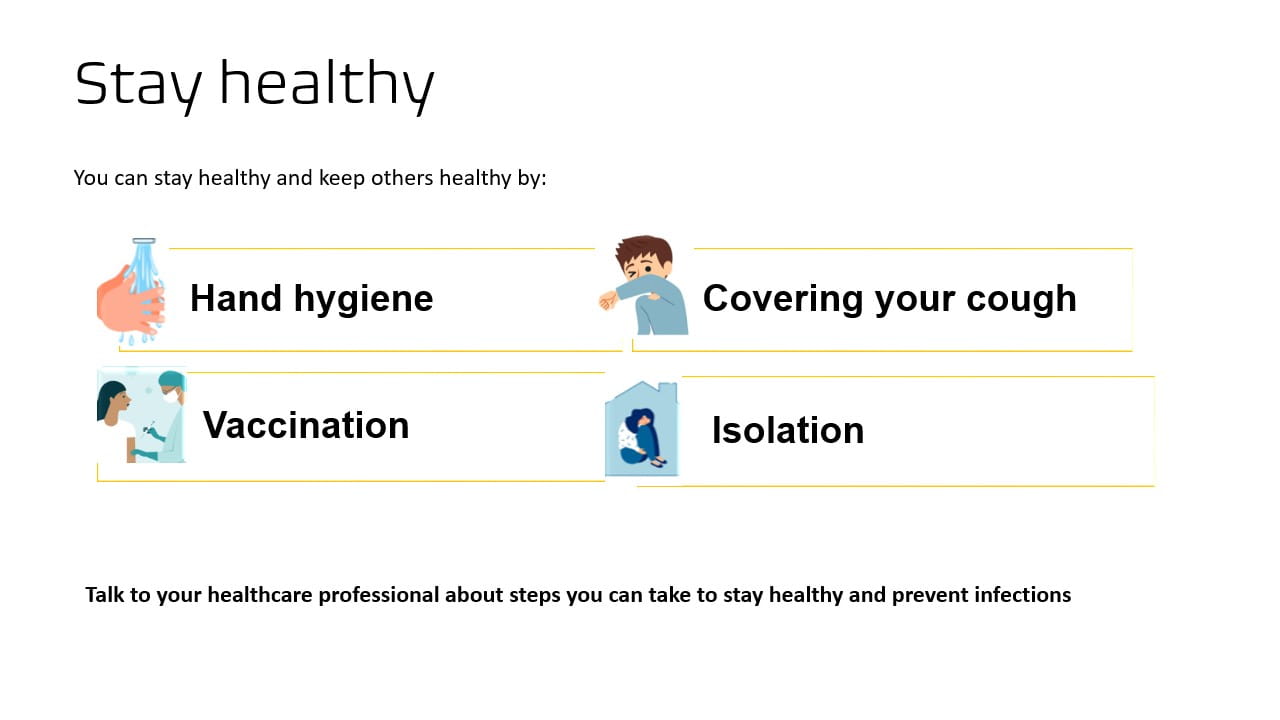 Stay healthy

You can stay healthy and keep others healthy by:

Hand hygiene

Covering your cough

Vaccination

Isolation

Talk to your healthcare professional about steps you can take to stay healthy and prevent infections